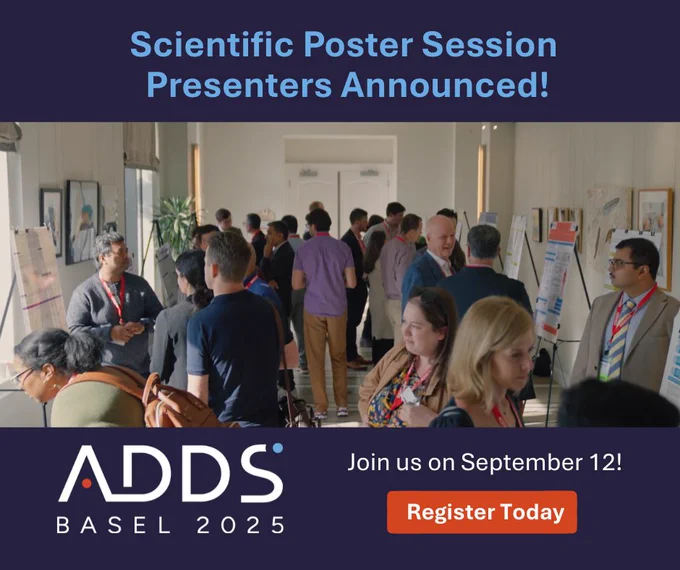 Scientific Poster Session Presenters Announced!

ADDS
BASEL 2025

Join us on September 12!

Register Today